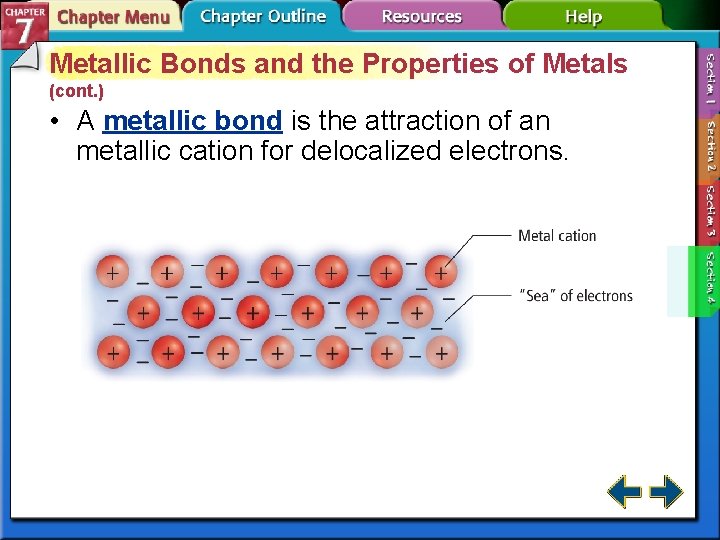 CHAPTER 7 Chapter Menu Chapter Outline Resources Help

Metallic Bonds and the Properties of Metals (cont.)

• A metallic bond is the attraction of an metallic cation for delocalized electrons.

Metal cation

"Sea" of electrons

Section 1 Section 2 Section 3 Section 4